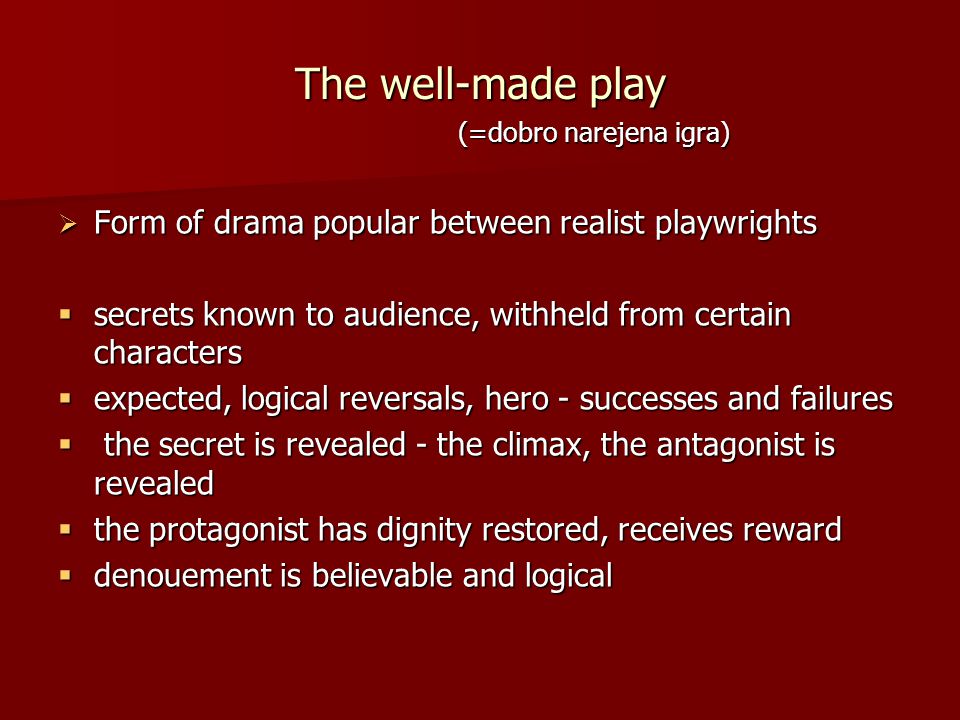 The well-made play

(=dobro narejena igra)

➢ Form of drama popular between realist playwrights

▪ secrets known to audience, withheld from certain characters
▪ expected, logical reversals, hero - successes and failures
▪ the secret is revealed - the climax, the antagonist is revealed
▪ the protagonist has dignity restored, receives reward
▪ denouement is believable and logical